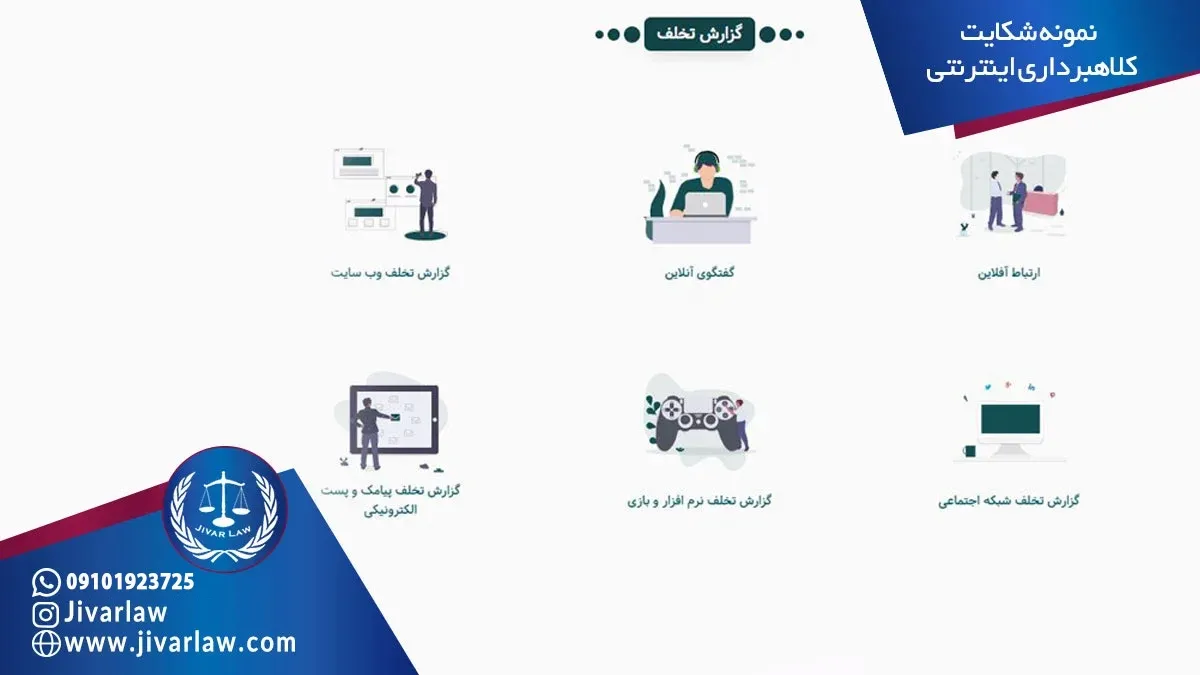 نمونه شکایت کلاهبرداری اینترنتی

گزارش تخلف

ارتباط آفلاین

گفتگوی آنلاین

گزارش تخلف وب سایت

گزارش تخلف شبکه اجتماعی

گزارش تخلف نرم افزار و بازی

گزارش تخلف پیامک و پست الکترونیکی

JIVAR LAW

09101923725
Jivarlaw
www.jivarlaw.com